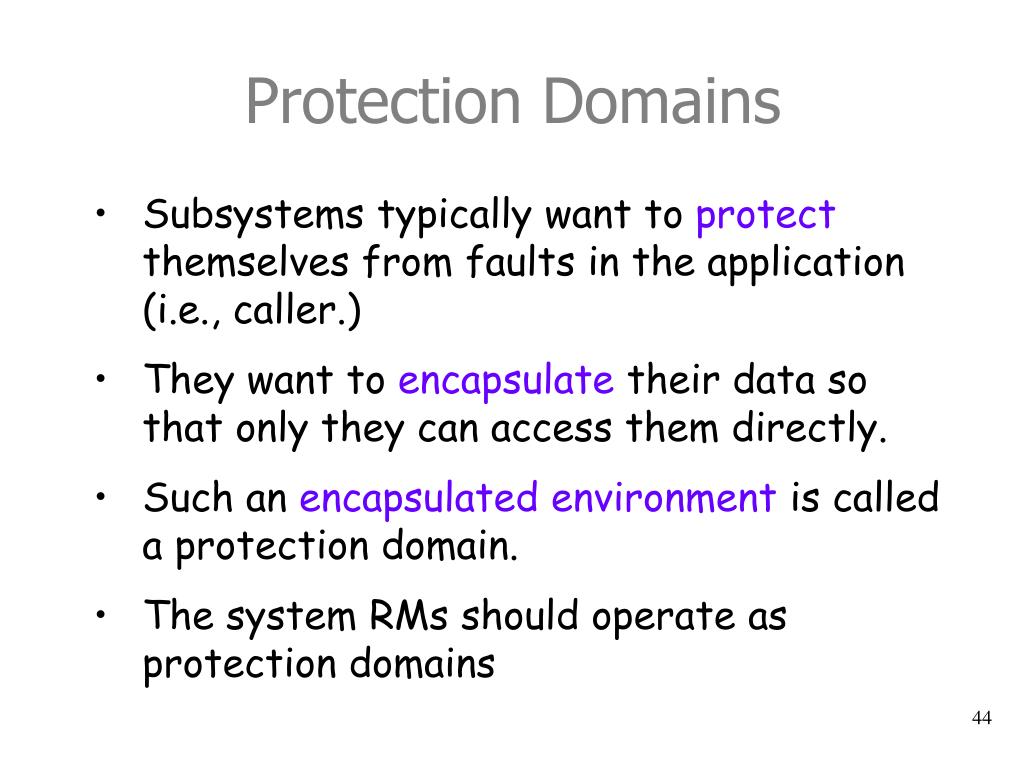 Protection Domains

• Subsystems typically want to protect themselves from faults in the application (i.e., caller.)

• They want to encapsulate their data so that only they can access them directly.

• Such an encapsulated environment is called a protection domain.

• The system RMs should operate as protection domains

44